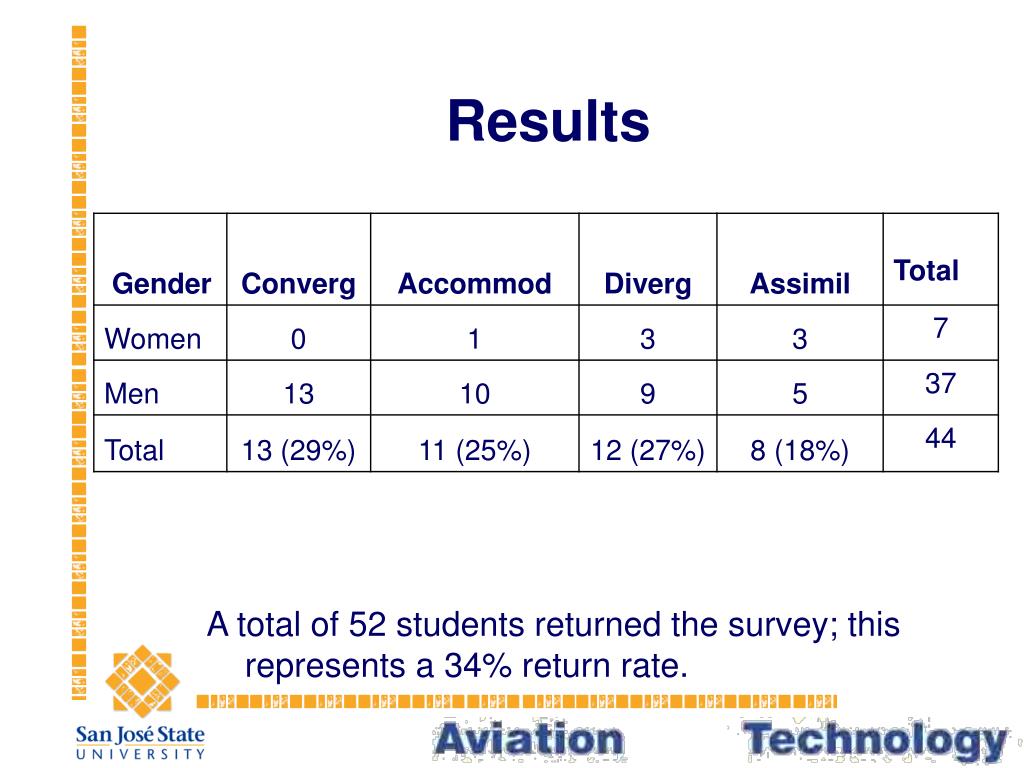 Results

| Gender | Converg | Accommod | Diverg | Assimil | Total |
|---|---|---|---|---|---|
| Women | 0 | 1 | 3 | 3 | 7 |
| Men | 13 | 10 | 9 | 5 | 37 |
| Total | 13 (29%) | 11 (25%) | 12 (27%) | 8 (18%) | 44 |

A total of 52 students returned the survey; this represents a 34% return rate.

San José State UNIVERSITY

Aviation Technology